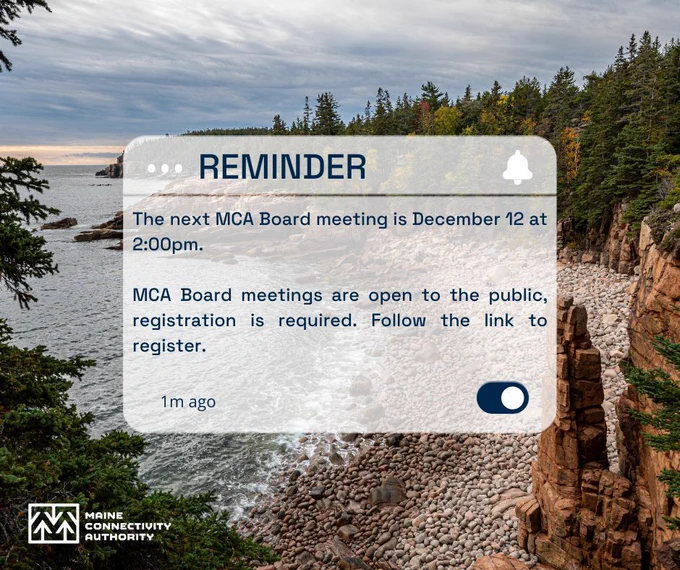 REMINDER

The next MCA Board meeting is December 12 at 2:00pm.

MCA Board meetings are open to the public, registration is required. Follow the link to register.

1m ago

MAINE CONNECTIVITY AUTHORITY